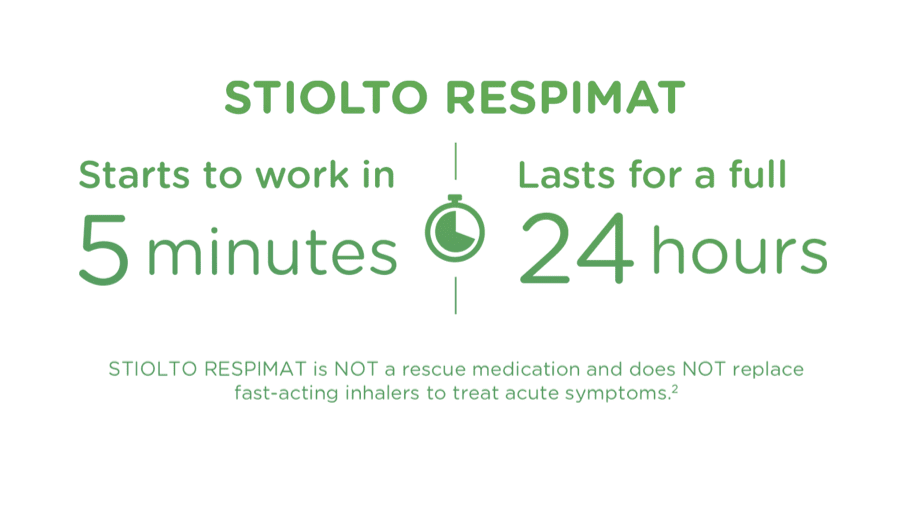 STIOLTO RESPIMAT

Starts to work in
5 minutes

Lasts for a full
24 hours

STIOLTO RESPIMAT is NOT a rescue medication and does NOT replace fast-acting inhalers to treat acute symptoms.$^2$